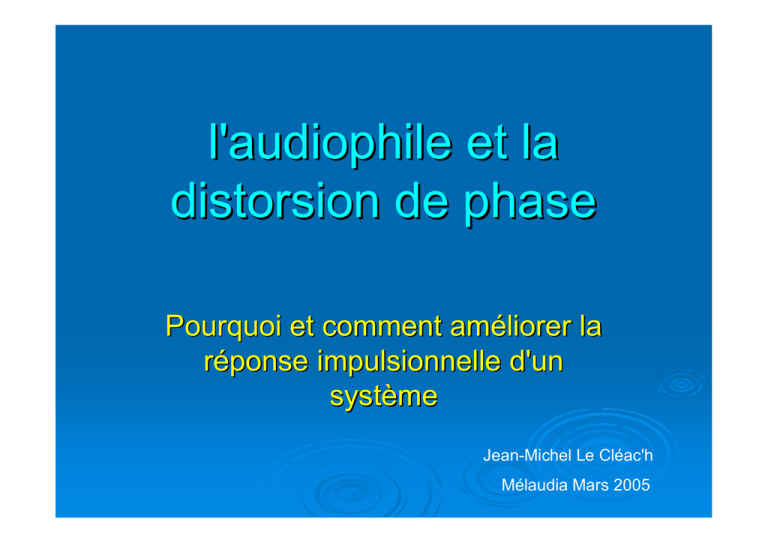 l'audiophile et la distorsion de phase

Pourquoi et comment améliorer la réponse impulsionnelle d'un système

Jean-Michel Le Cléac'h

Mélaudia Mars 2005